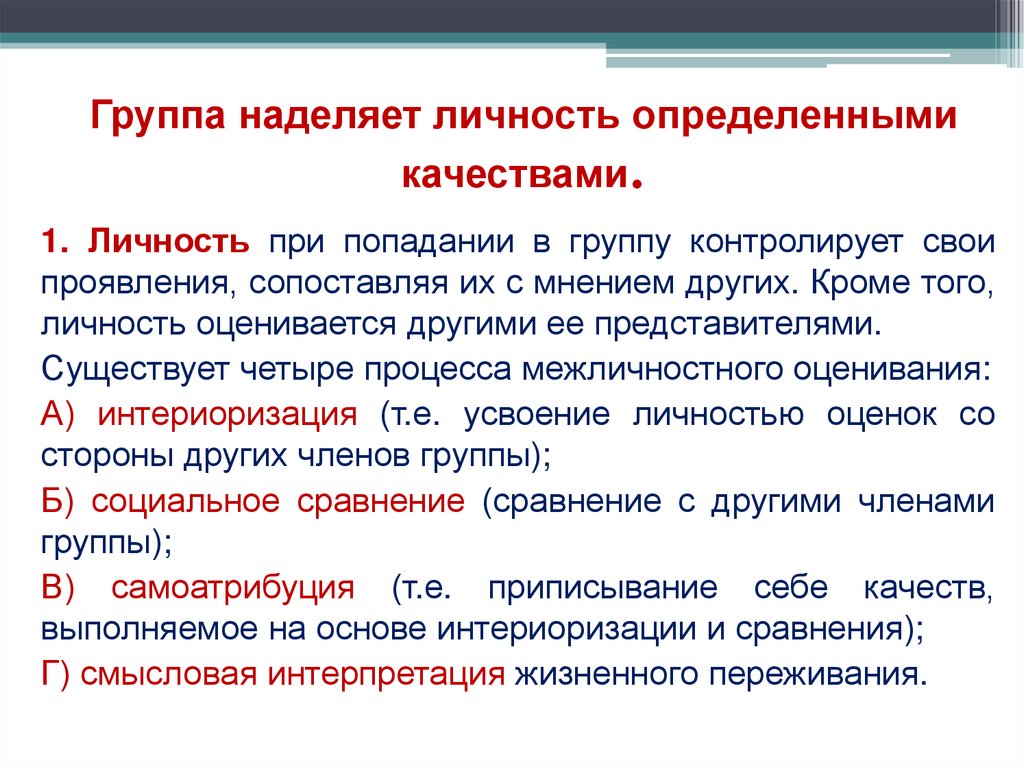 Группа наделяет личность определенными качествами.

1. Личность при попадании в группу контролирует свои проявления, сопоставляя их с мнением других. Кроме того, личность оценивается другими ее представителями.

Существует четыре процесса межличностного оценивания:

А) интериоризация (т.е. усвоение личностью оценок со стороны других членов группы);

Б) социальное сравнение (сравнение с другими членами группы);

В) самоатрибуция (т.е. приписывание себе качеств, выполняемое на основе интериоризации и сравнения);

Г) смысловая интерпретация жизненного переживания.